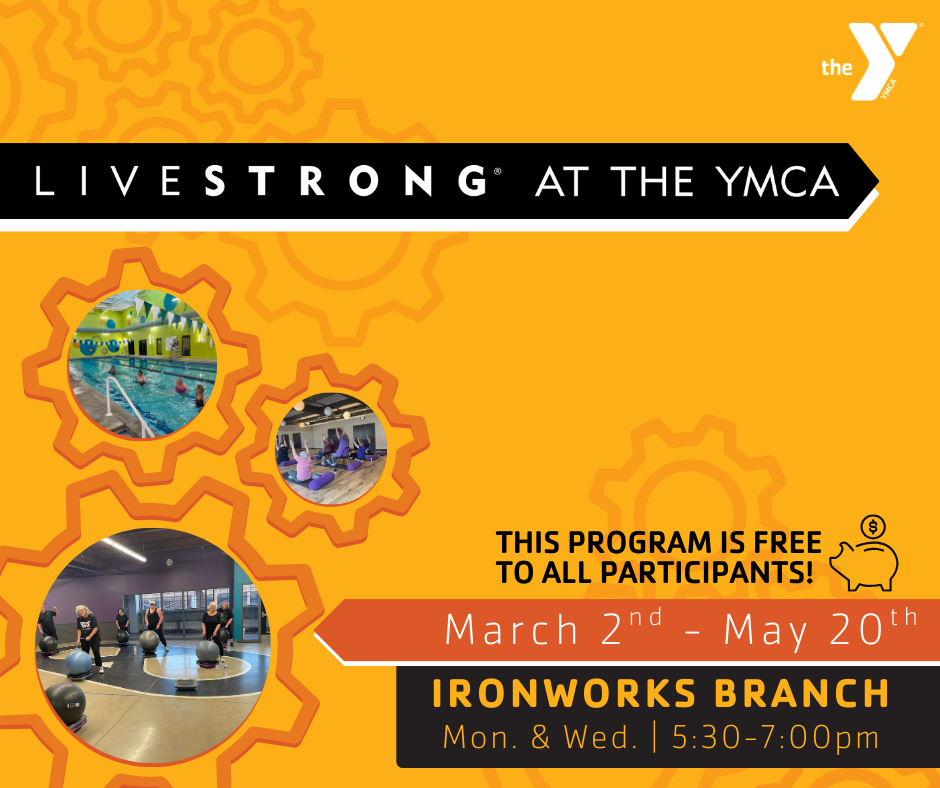 the YMCA

LIVESTRONG® AT THE YMCA

THIS PROGRAM IS FREE TO ALL PARTICIPANTS!

March 2$^{nd}$ - May 20$^{th}$

IRONWORKS BRANCH

Mon. & Wed. | 5:30-7:00pm